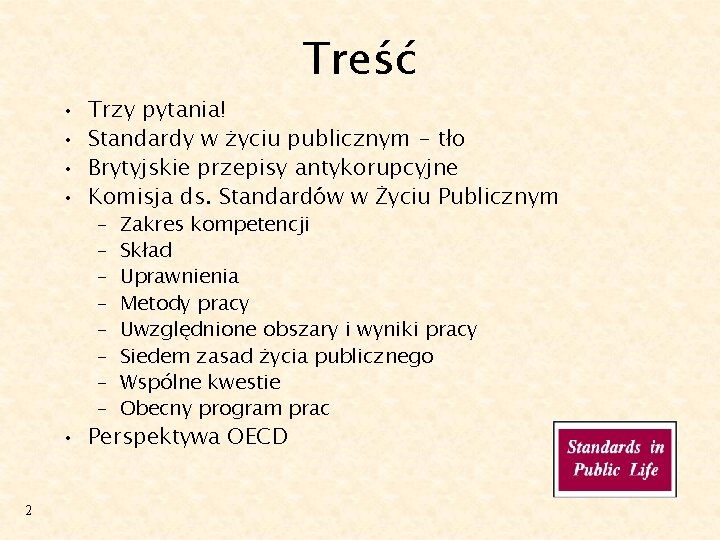 Treść

• Trzy pytania!
• Standardy w życiu publicznym – tło
• Brytyjskie przepisy antykorupcyjne
• Komisja ds. Standardów w Życiu Publicznym
  – Zakres kompetencji
  – Skład
  – Uprawnienia
  – Metody pracy
  – Uwzględnione obszary i wyniki pracy
  – Siedem zasad życia publicznego
  – Wspólne kwestie
  – Obecny program prac
• Perspektywa OECD

Standards in Public Life

2